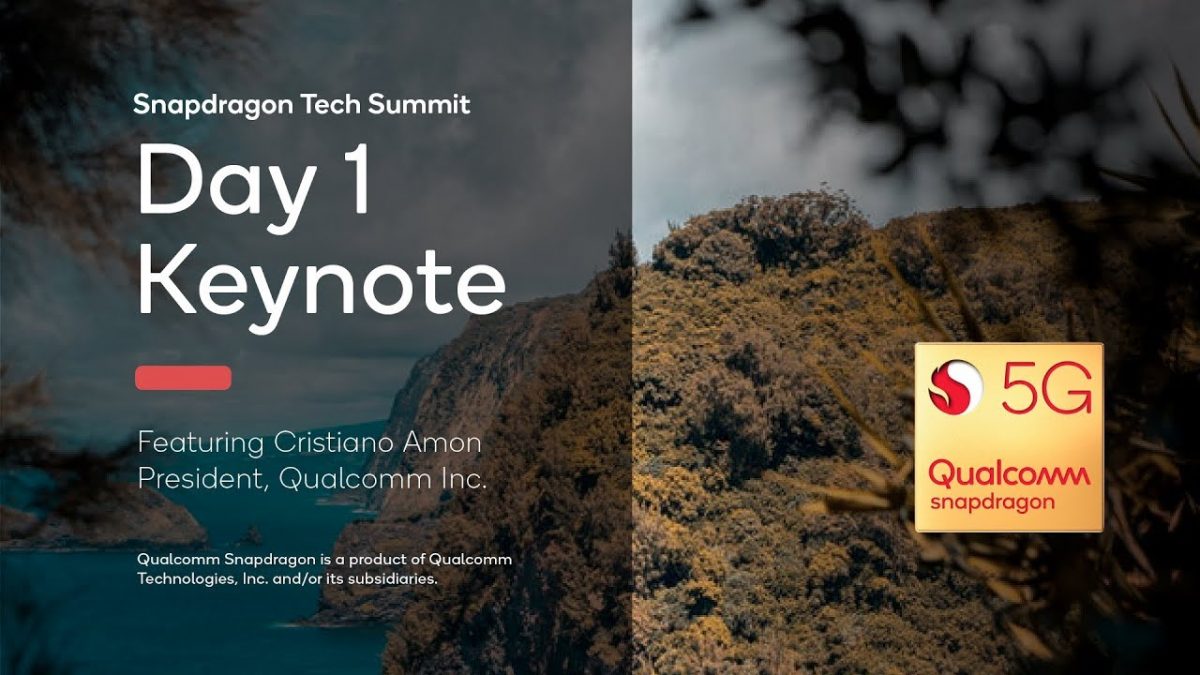 Snapdragon Tech Summit

Day 1 Keynote

Featuring Cristiano Amon
President, Qualcomm Inc.

Qualcomm Snapdragon is a product of Qualcomm Technologies, Inc. and/or its subsidiaries.

5G

Qualcomm
snapdragon